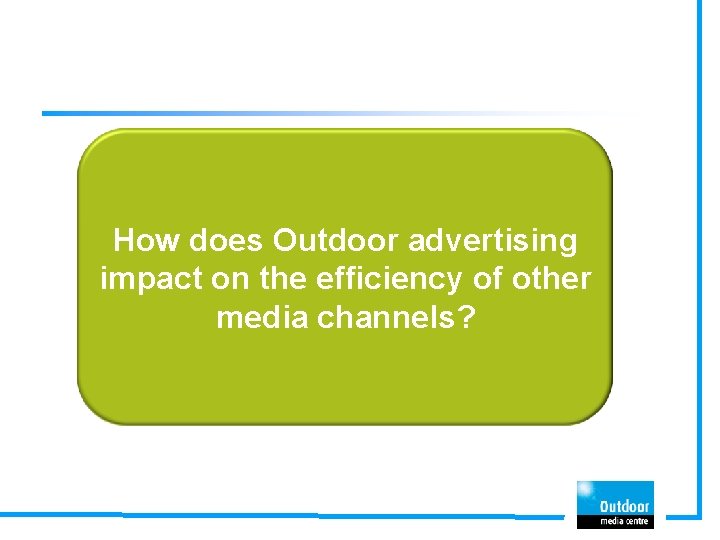 How does Outdoor advertising impact on the efficiency of other media channels?

Outdoor
media centre